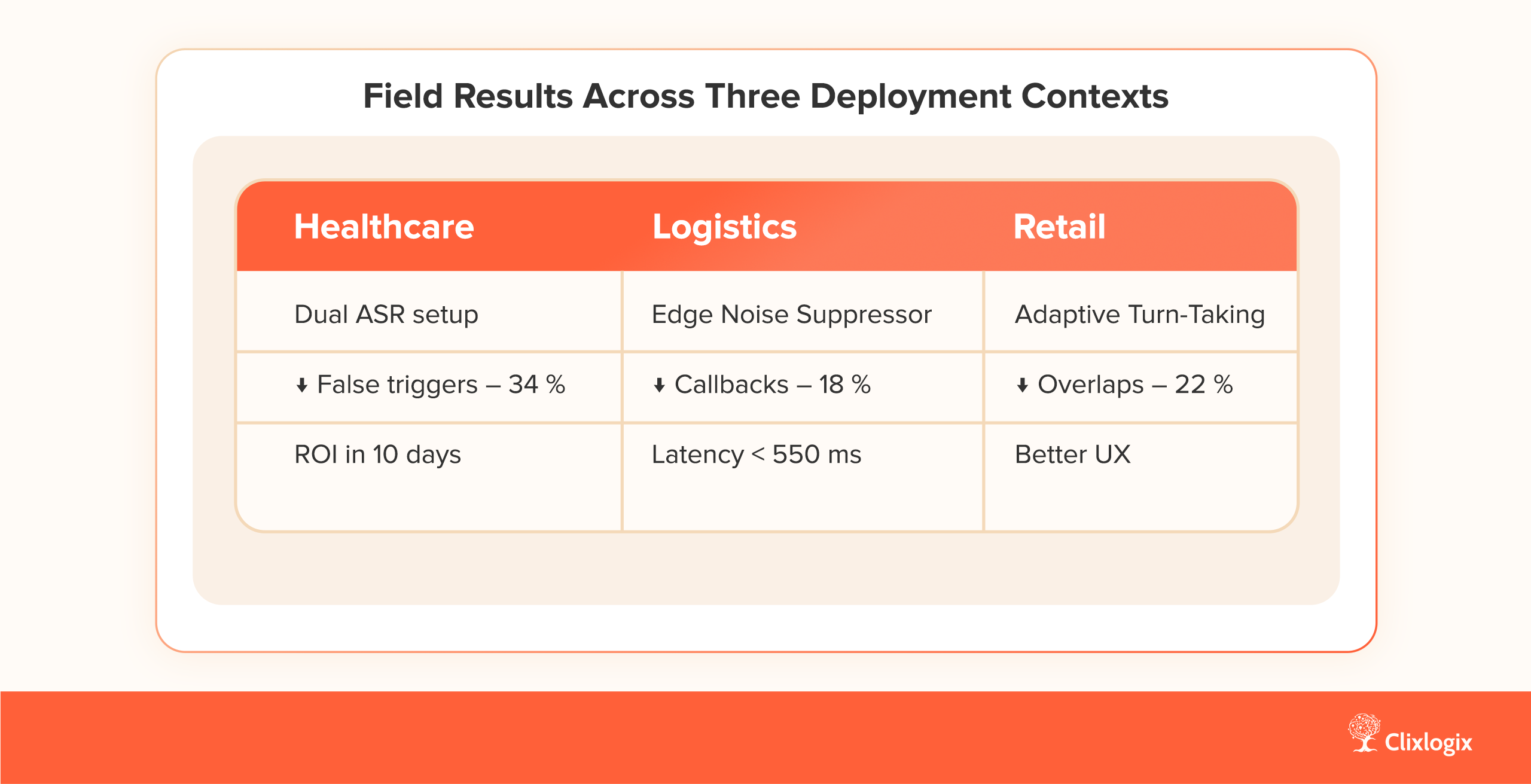 Field Results Across Three Deployment Contexts

| Healthcare | Logistics | Retail |
|---|---|---|
| Dual ASR setup | Edge Noise Suppressor | Adaptive Turn-Taking |
| ↓ False triggers – 34 % | ↓ Callbacks – 18 % | ↓ Overlaps – 22 % |
| ROI in 10 days | Latency < 550 ms | Better UX |

Clixlogix